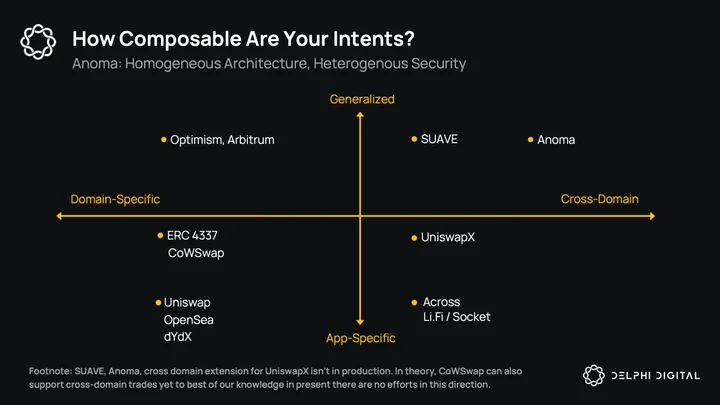 How Composable Are Your Intents?

Anoma: Homogeneous Architecture, Heterogenous Security

Generalized

Optimism, Arbitrum

SUAVE

Anoma

Domain-Specific

Cross-Domain

ERC 4337
CoWSwap

UniswapX

Uniswap
OpenSea
dYdX

Across
Li.Fi / Socket

App-Specific

Footnote: SUAVE, Anoma, cross domain extension for UniswapX isn't in production. In theory, CoWSwap can also support cross-domain trades yet to best of our knowledge in present there are no efforts in this direction.

DELPHI DIGITAL